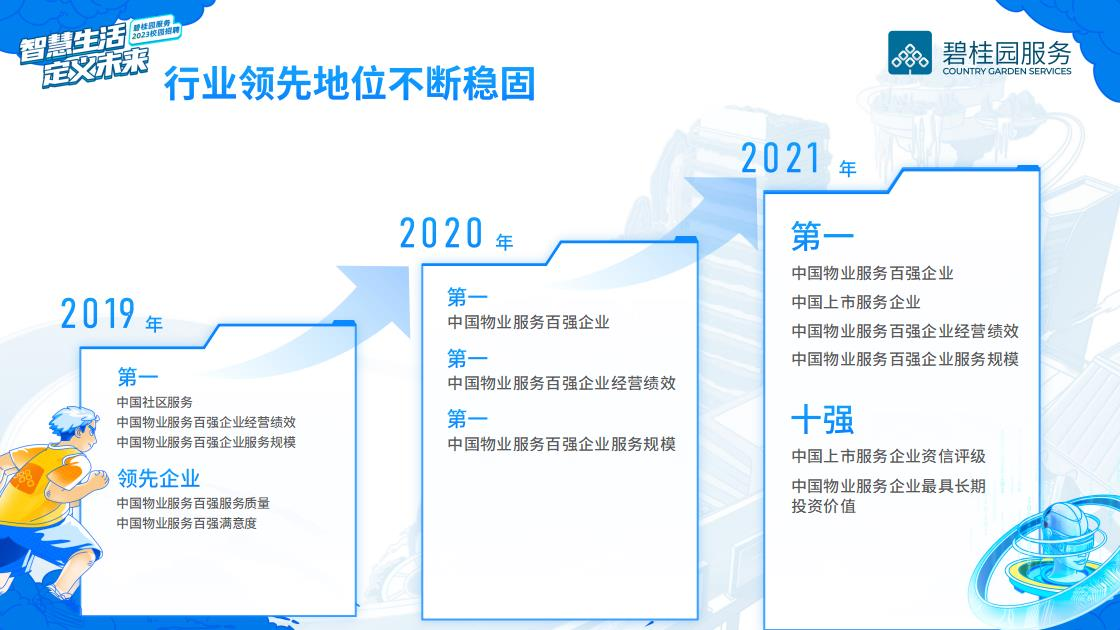 智慧生活 定义未来

碧桂园服务 2023校园招聘

碧桂园服务
COUNTRY GARDEN SERVICES

行业领先地位不断稳固

2019 年

第一
中国社区服务
中国物业服务百强企业经营绩效
中国物业服务百强企业服务规模

领先企业
中国物业服务百强服务质量
中国物业服务百强满意度

2020 年

第一
中国物业服务百强企业

第一
中国物业服务百强企业经营绩效

第一
中国物业服务百强企业服务规模

2021 年

第一
中国物业服务百强企业
中国上市服务企业
中国物业服务百强企业经营绩效
中国物业服务百强企业服务规模

十强
中国上市服务企业资信评级
中国物业服务企业最具长期投资价值